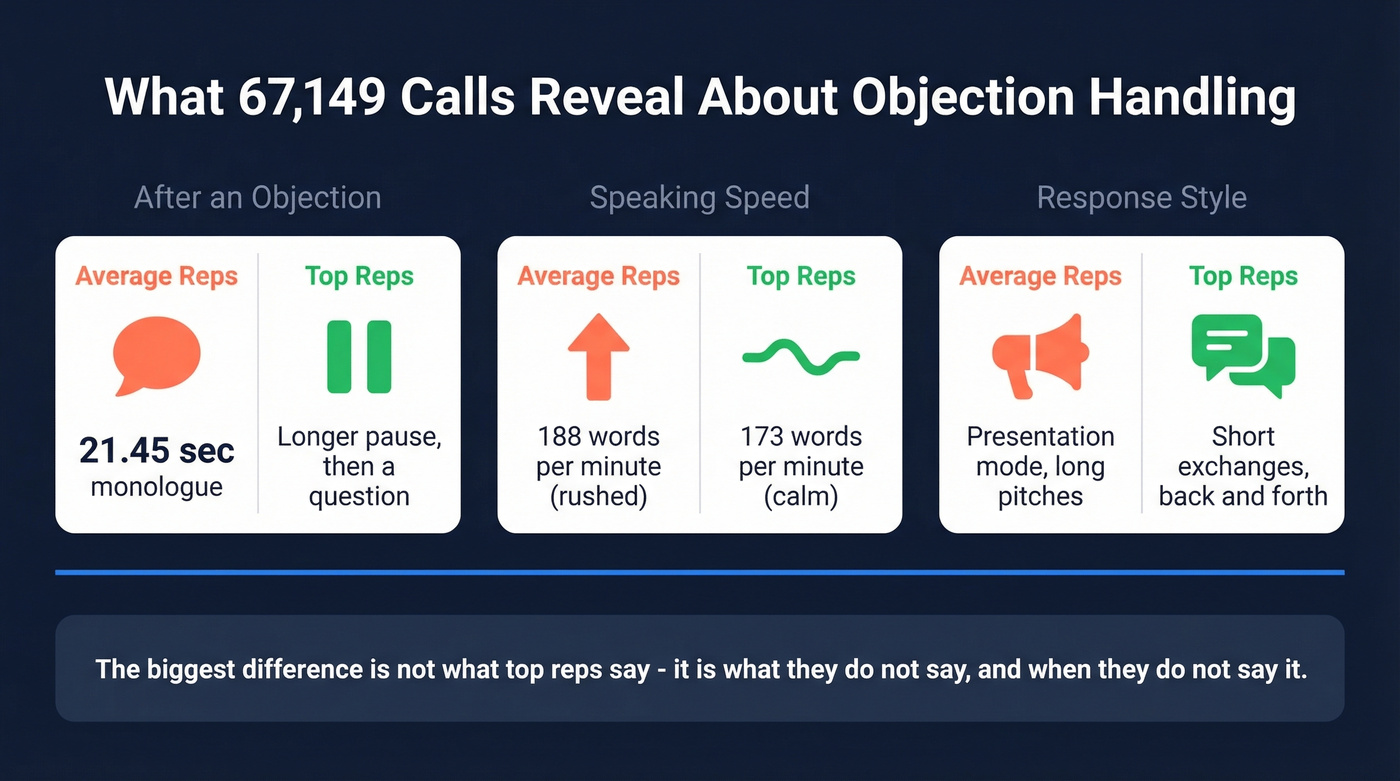 What 67,149 Calls Reveal About Objection Handling

After an Objection

Average Reps

21.45 sec monologue

Top Reps

Longer pause, then a question

Speaking Speed

Average Reps

188 words per minute (rushed)

Top Reps

173 words per minute (calm)

Response Style

Average Reps

Presentation mode, long pitches

Top Reps

Short exchanges, back and forth

The biggest difference is not what top reps say - it is what they do not say, and when they do not say it.